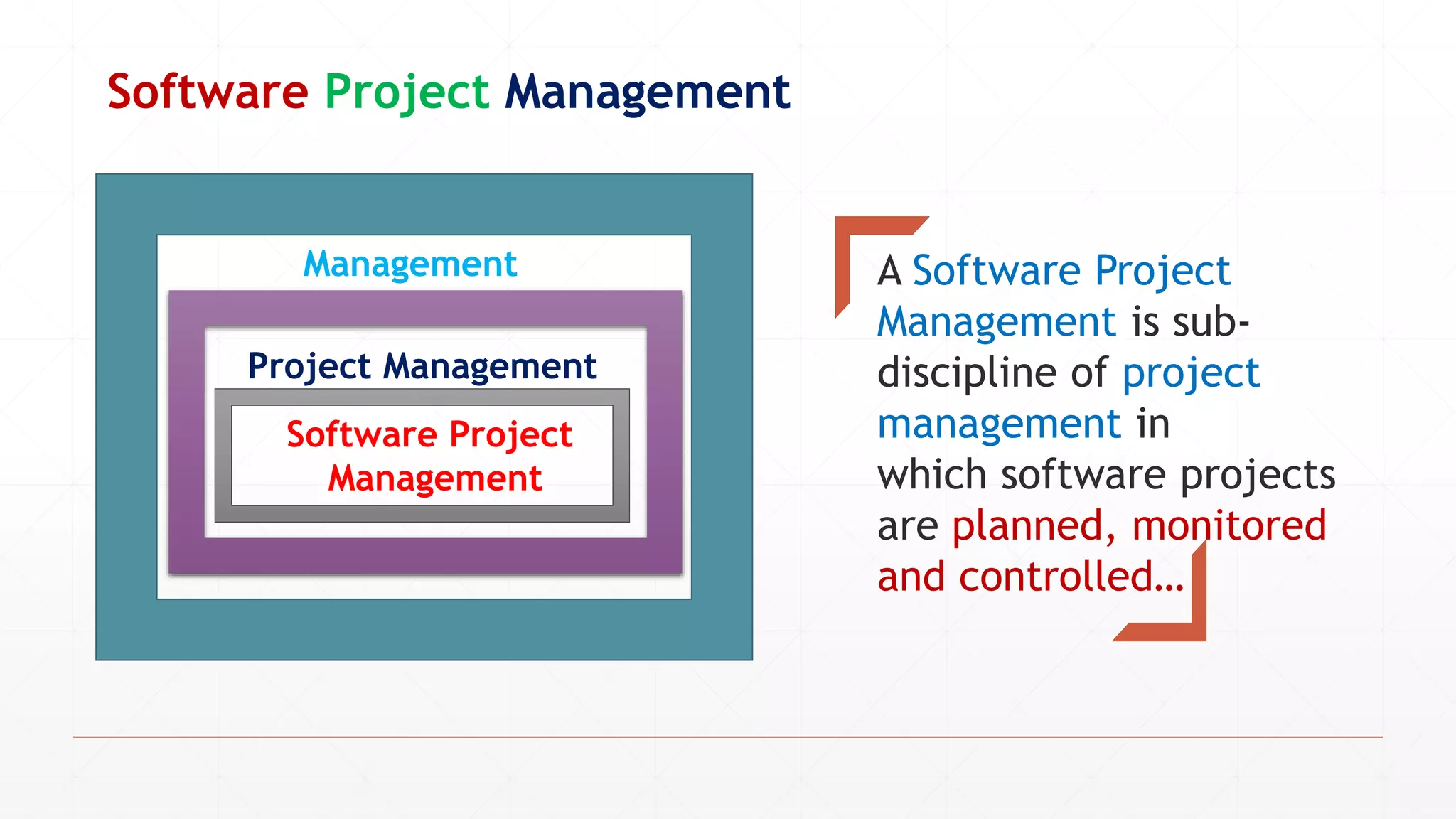 Software Project Management

Management

Project Management

Software Project Management

A Software Project Management is sub-discipline of project management in which software projects are planned, monitored and controlled…